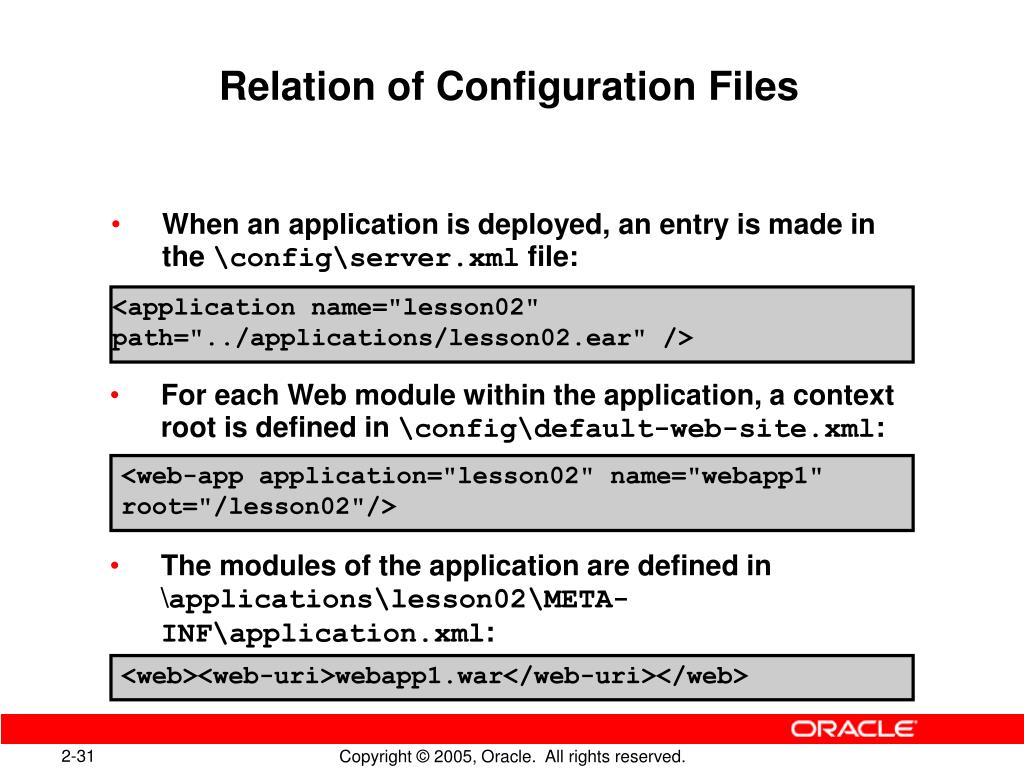 Relation of Configuration Files

• When an application is deployed, an entry is made in the \config\server.xml file:

<application name="lesson02" path="../applications/lesson02.ear" />

• For each Web module within the application, a context root is defined in \config\default-web-site.xml:

<web-app application="lesson02" name="webapp1" root="/lesson02"/>

• The modules of the application are defined in \applications\lesson02\META-INF\application.xml:

<web><web-uri>webapp1.war</web-uri></web>

ORACLE

2-31

Copyright © 2005, Oracle. All rights reserved.